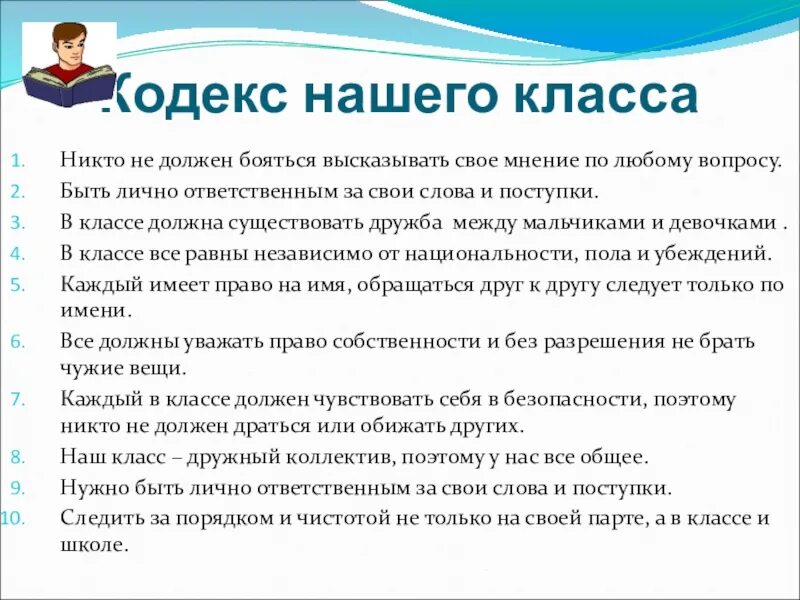 Кодекс нашего класса

1. Никто не должен бояться высказывать свое мнение по любому вопросу.
2. Быть лично ответственным за свои слова и поступки.
3. В классе должна существовать дружба между мальчиками и девочками .
4. В классе все равны независимо от национальности, пола и убеждений.
5. Каждый имеет право на имя, обращаться друг к другу следует только по имени.
6. Все должны уважать право собственности и без разрешения не брать чужие вещи.
7. Каждый в классе должен чувствовать себя в безопасности, поэтому никто не должен драться или обижать других.
8. Наш класс – дружный коллектив, поэтому у нас все общее.
9. Нужно быть лично ответственным за свои слова и поступки.
10. Следить за порядком и чистотой не только на своей парте, а в классе и школе.